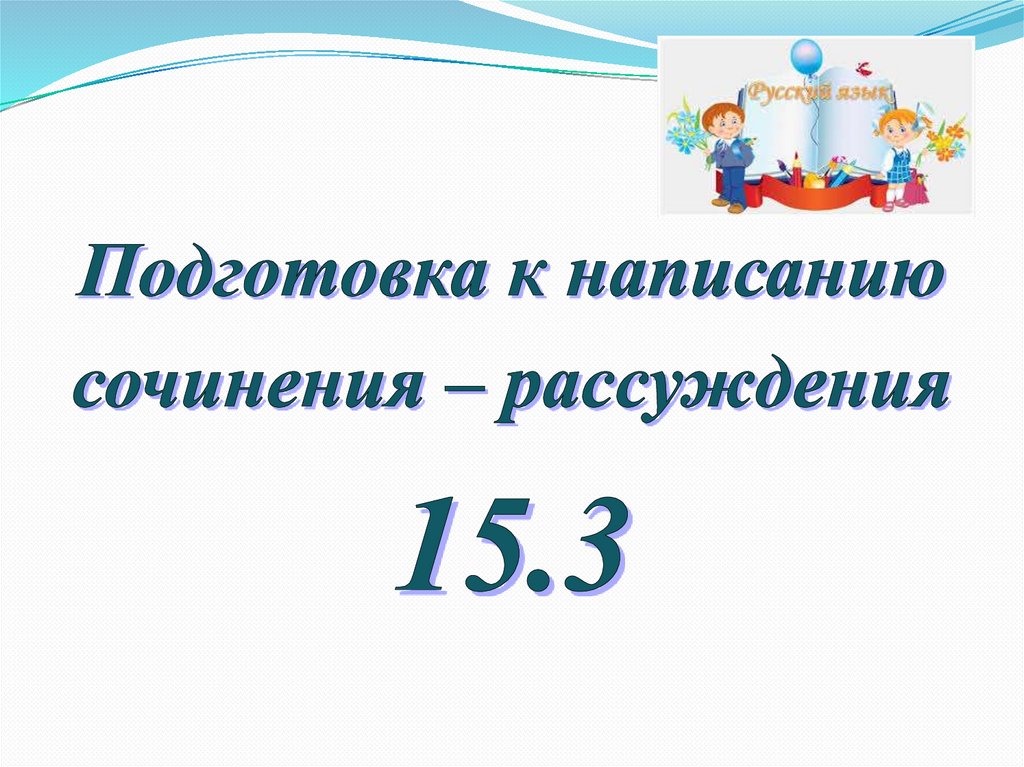 Русский язык

Подготовка к написанию сочинения – рассуждения

15.3